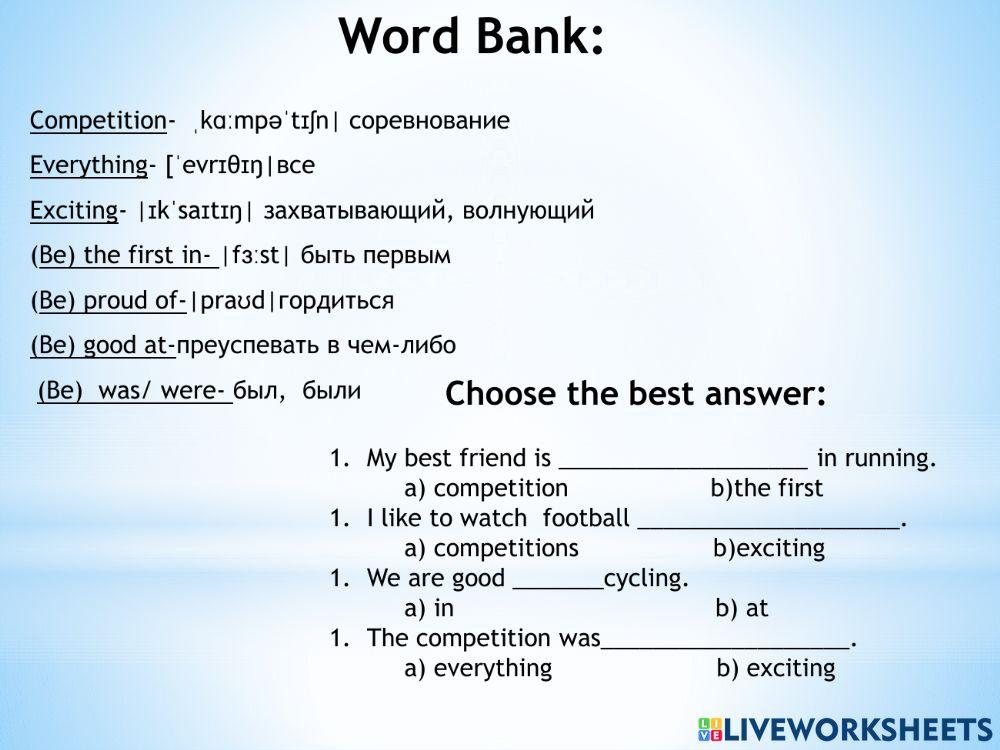 Word Bank:

Competition- ˌkɑːmpəˈtɪʃn| соревнование

Everything- [ˈevrɪθɪŋ|все

Exciting- |ɪkˈsaɪtɪŋ| захватывающий, волнующий

(Be) the first in- |fɜːst| быть первым

(Be) proud of-|praʊd|гордиться

(Be) good at-преуспевать в чем-либо

(Be) was/ were- был, были

Choose the best answer:

1. My best friend is ____________________ in running.
a) competition b)the first
1. I like to watch football _____________________.
a) competitions b)exciting
1. We are good _______cycling.
a) in b) at
1. The competition was____________________.
a) everything b) exciting

LIVEWORKSHEETS